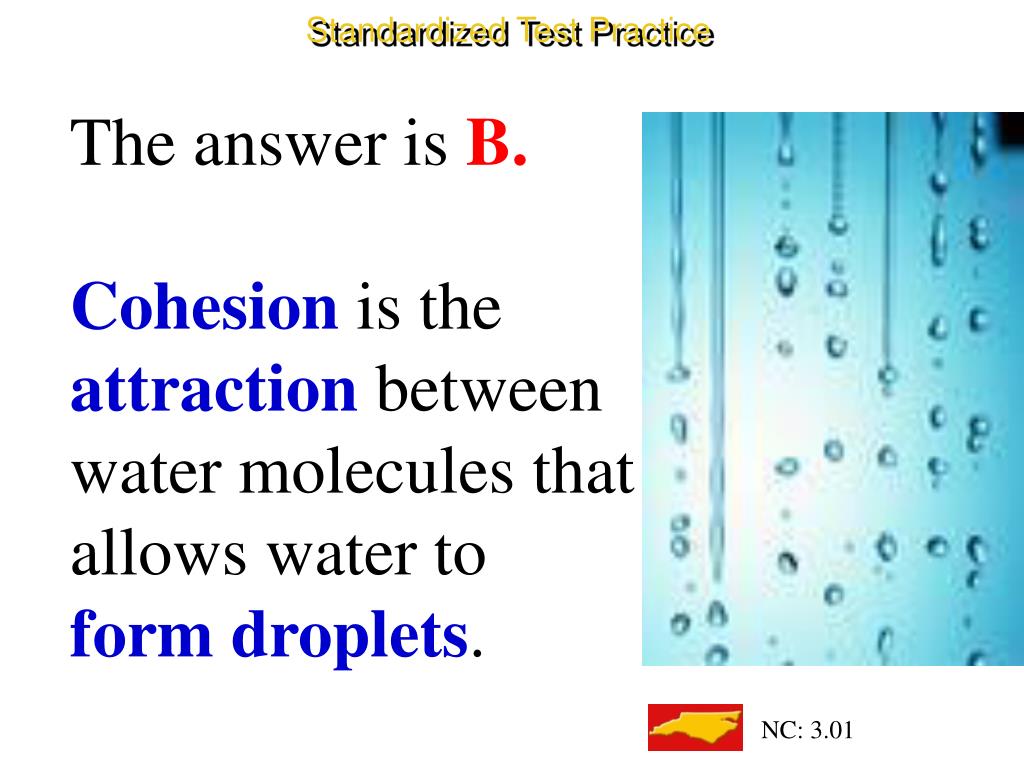 Standardized Test Practice

The answer is B.

Cohesion is the attraction between water molecules that allows water to form droplets.

NC: 3.01